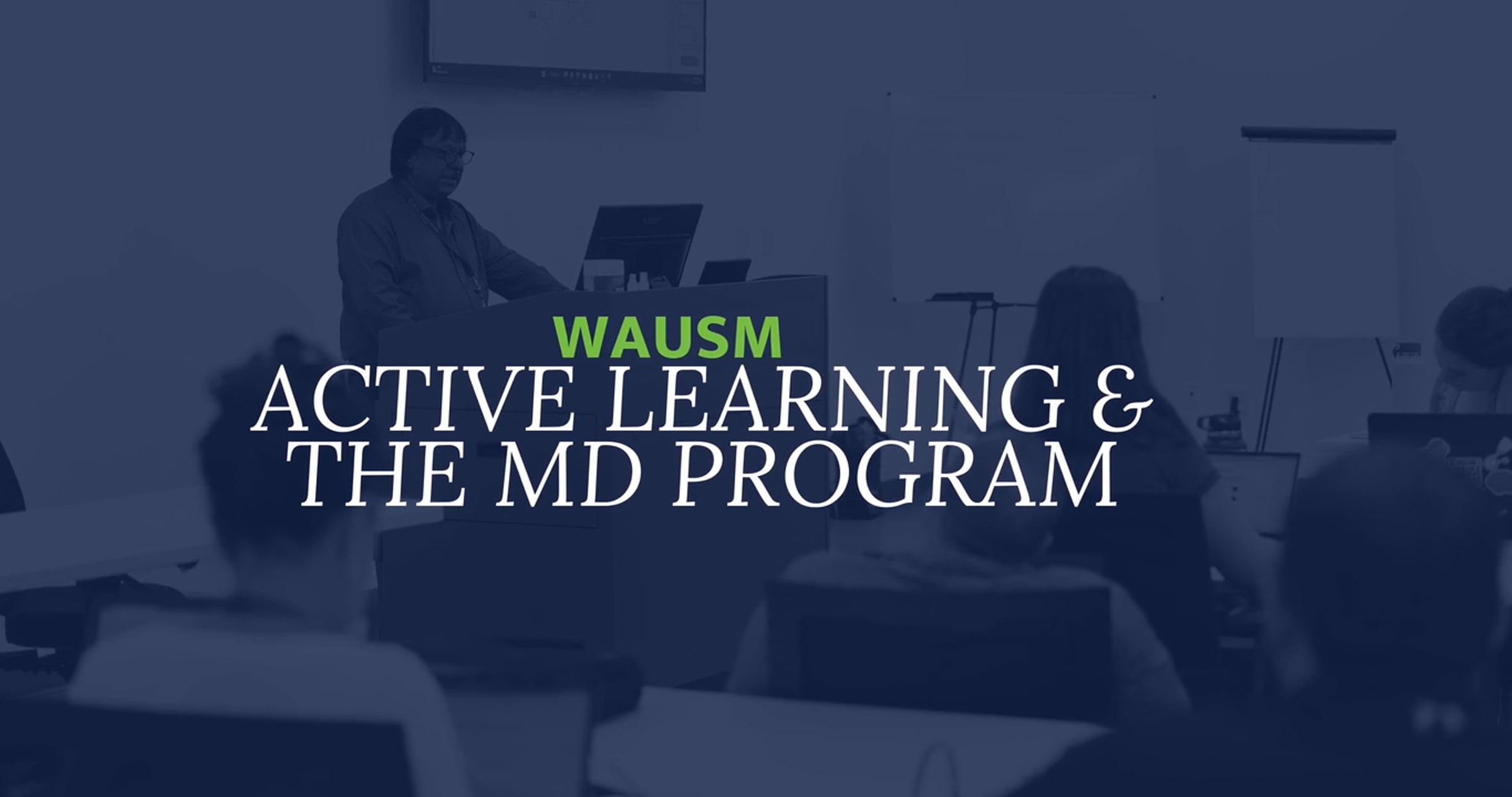 WAUSM
ACTIVE LEARNING & THE MD PROGRAM